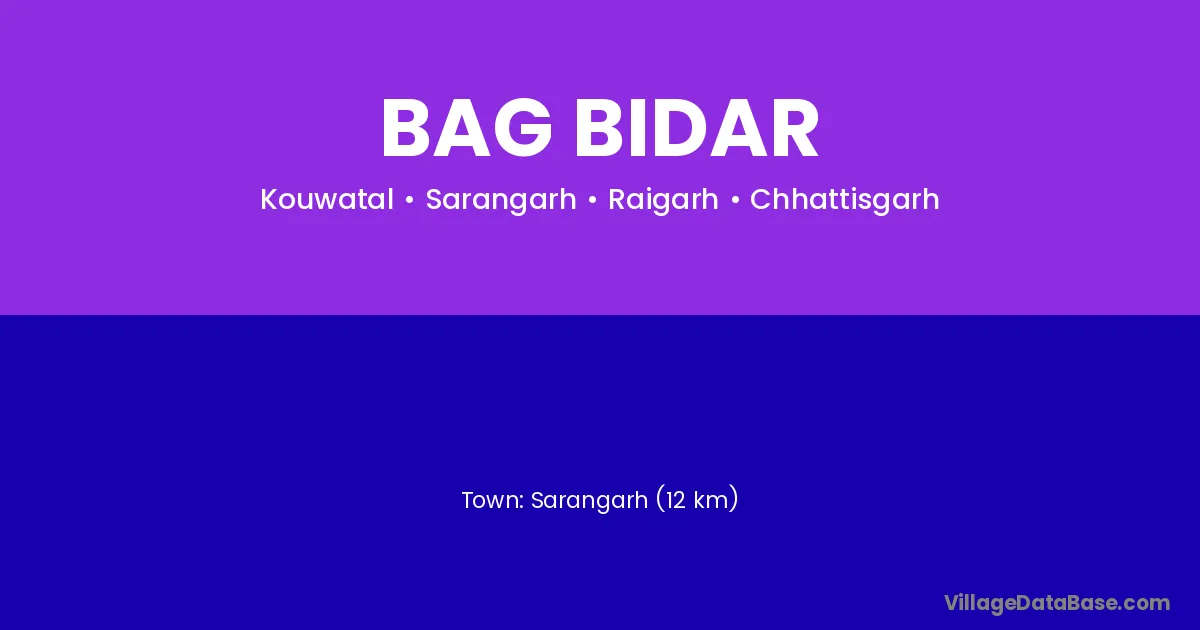 BAG BIDAR

Kouwatal • Sarangarh • Raigarh • Chhattisgarh

Town: Sarangarh (12 km)

VillageDataBase.com